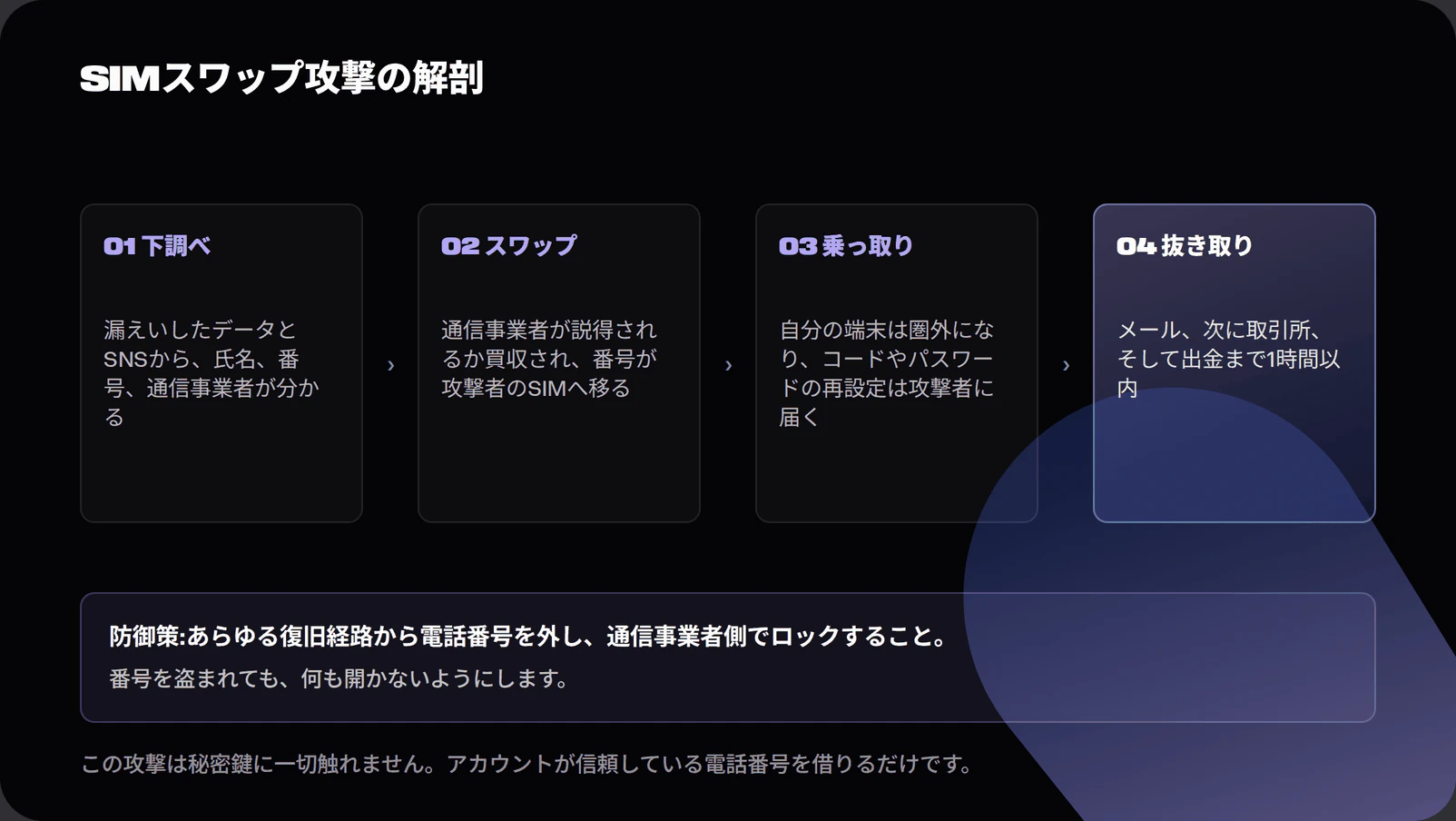 SIMスワップ攻撃の解剖

01 下調べ

漏えいしたデータとSNSから、氏名、番号、通信事業者が分かる

›

02 スワップ

通信事業者が説得されるか買収され、番号が攻撃者のSIMへ移る

›

03 乗っ取り

自分の端末は圏外になり、コードやパスワードの再設定は攻撃者に届く

›

04 抜き取り

メール、次に取引所、そして出金まで1時間以内

防御策:あらゆる復旧経路から電話番号を外し、通信事業者側でロックすること。

番号を盗まれても、何も開かないようにします。

この攻撃は秘密鍵に一切触れません。アカウントが信頼している電話番号を借りるだけです。